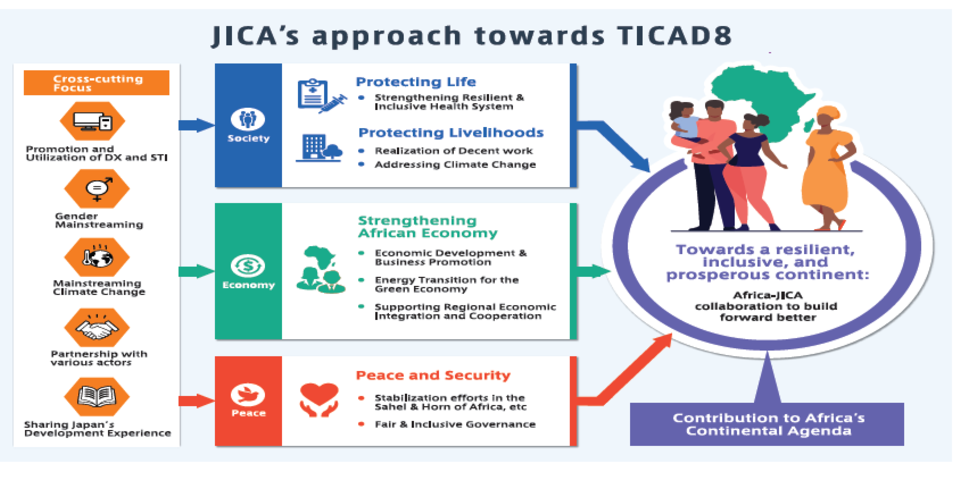 JICA's approach towards TICAD8

Cross-cutting Focus

Promotion and Utilization of DX and STI

Gender Mainstreaming

Mainstreaming Climate Change

Partnership with various actors

Sharing Japan's Development Experience

Society

Protecting Life
- Strengthening Resilient & Inclusive Health System

Protecting Livelihoods
- Realization of Decent work
- Addressing Climate Change

Economy

Strengthening African Economy
- Economic Development & Business Promotion
- Energy Transition for the Green Economy
- Supporting Regional Economic Integration and Cooperation

Peace

Peace and Security
- Stabilization efforts in the Sahel & Horn of Africa, etc
- Fair & Inclusive Governance

Towards a resilient, inclusive, and prosperous continent:

Africa-JICA collaboration to build forward better

Contribution to Africa's Continental Agenda